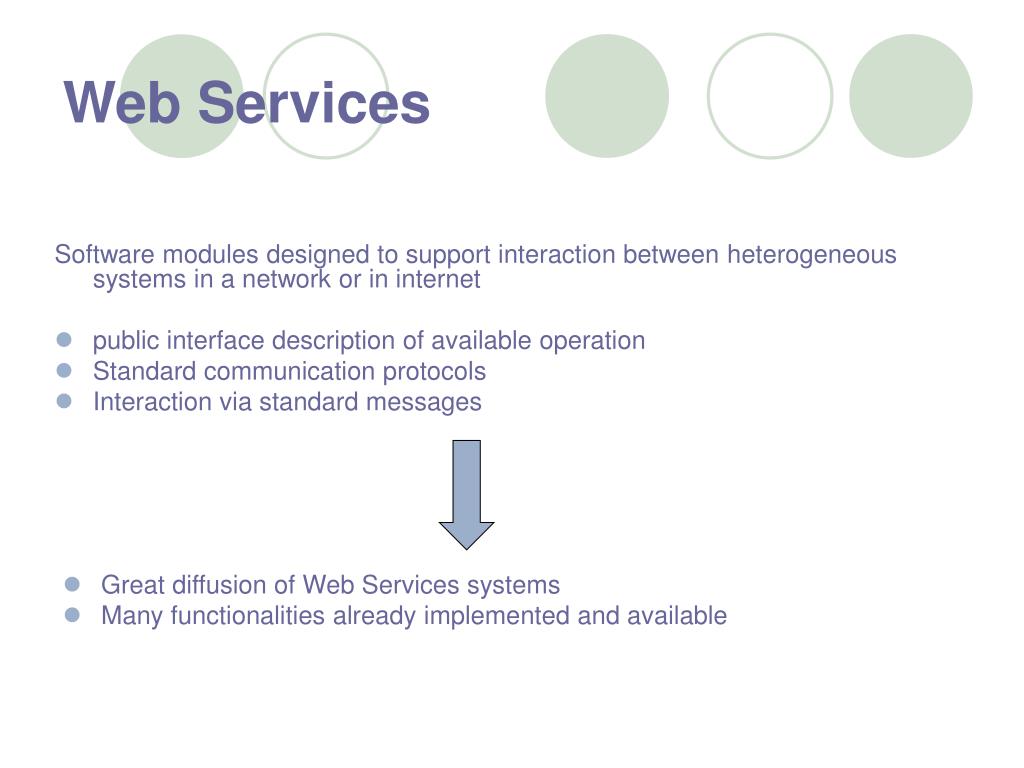 Web Services

Software modules designed to support interaction between heterogeneous systems in a network or in internet

- public interface description of available operation
- Standard communication protocols
- Interaction via standard messages

- Great diffusion of Web Services systems
- Many functionalities already implemented and available